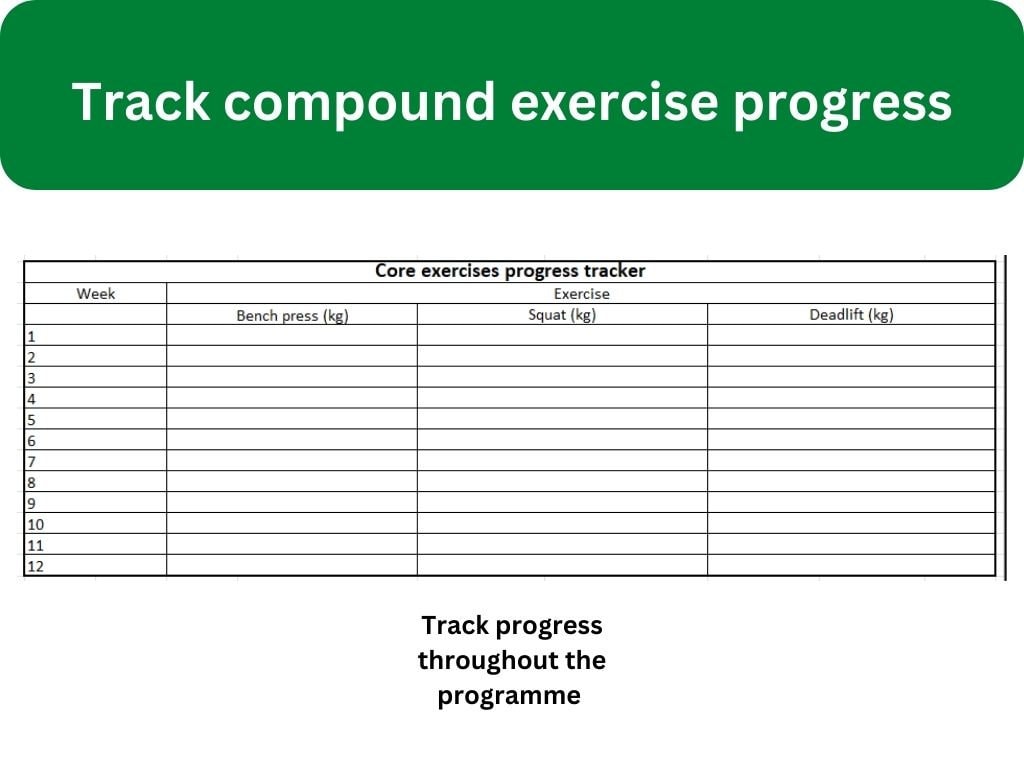 Track compound exercise progress

Core exercises progress tracker

| Week | Exercise | | |
|---|---|---|---|
| | Bench press (kg) | Squat (kg) | Deadlift (kg) |
| 1 | | | |
| 2 | | | |
| 3 | | | |
| 4 | | | |
| 5 | | | |
| 6 | | | |
| 7 | | | |
| 8 | | | |
| 9 | | | |
| 10 | | | |
| 11 | | | |
| 12 | | | |

Track progress throughout the programme